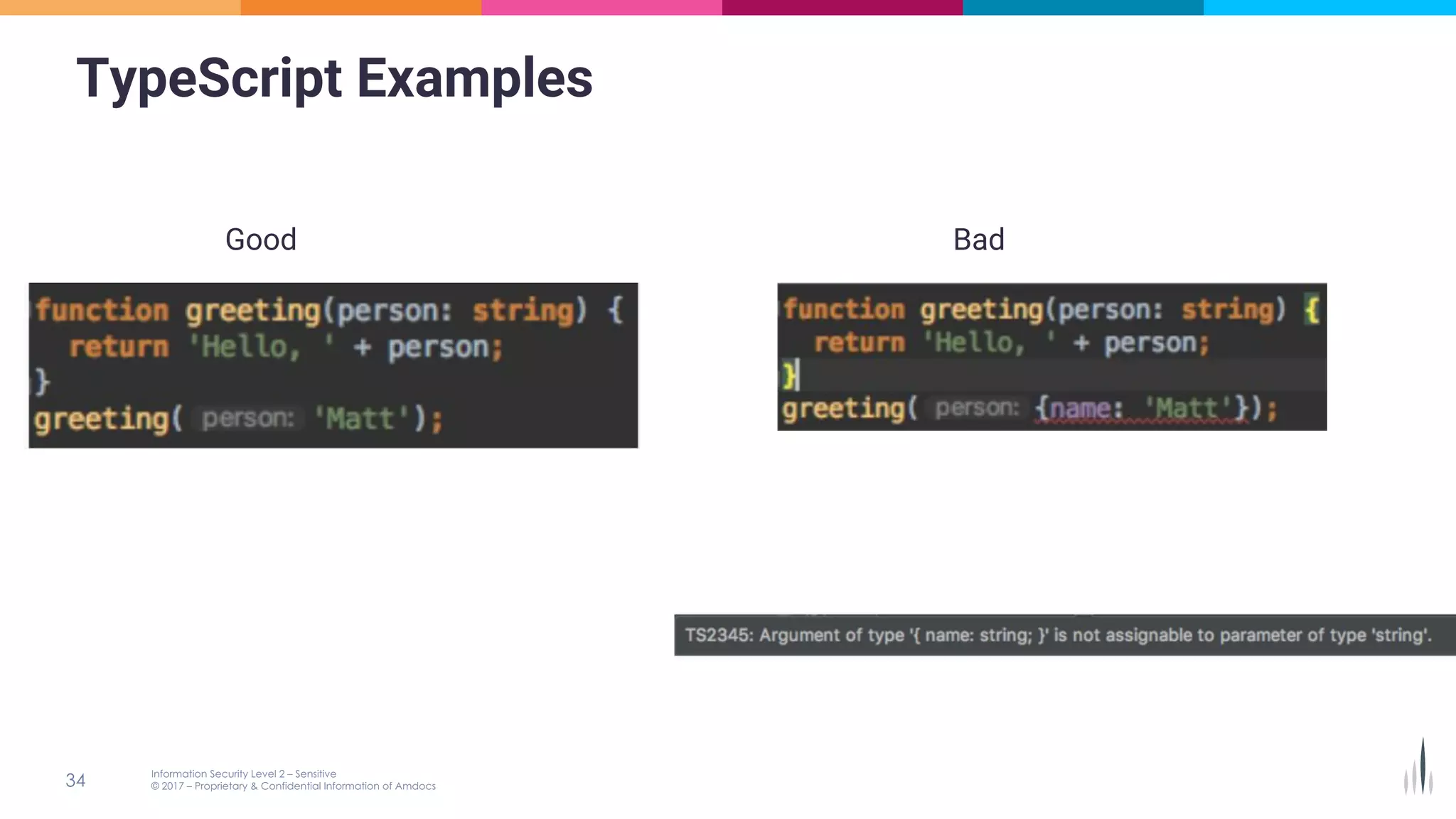 TypeScript Examples

Good

function greeting(person: string) {
  return 'Hello, ' + person;
}
greeting( person: 'Matt');

Bad

function greeting(person: string) {
  return 'Hello, ' + person;
}
greeting( person: {name: 'Matt'});

TS2345: Argument of type '{ name: string; }' is not assignable to parameter of type 'string'.

34

Information Security Level 2 – Sensitive
© 2017 – Proprietary & Confidential Information of Amdocs